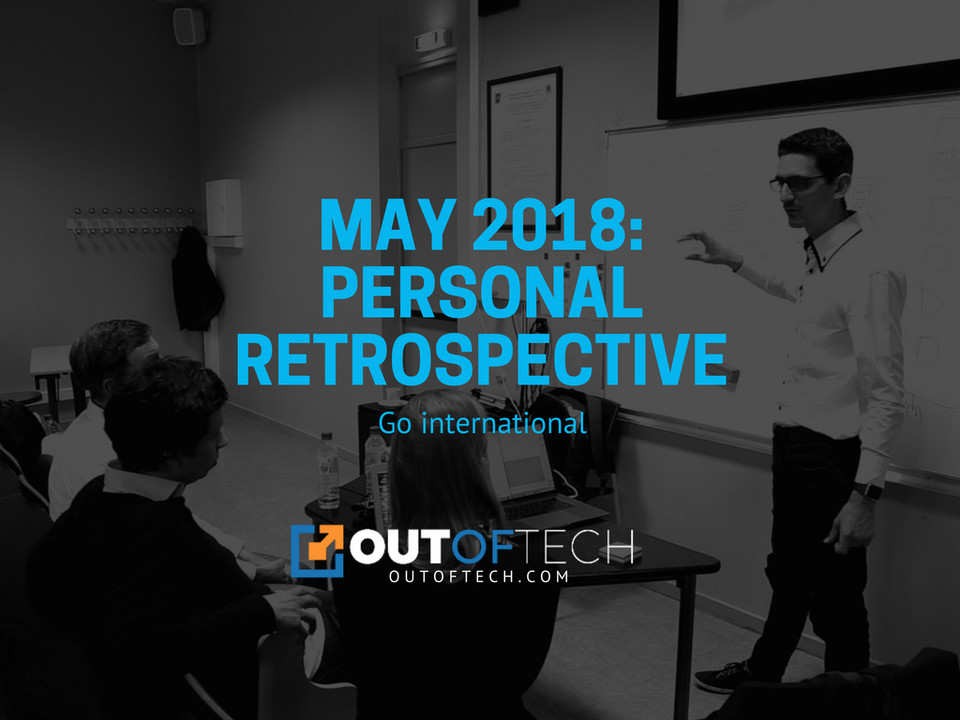 MAY 2018: PERSONAL RETROSPECTIVE

Go international

OUTOFTECH
OUTOFTECH.COM